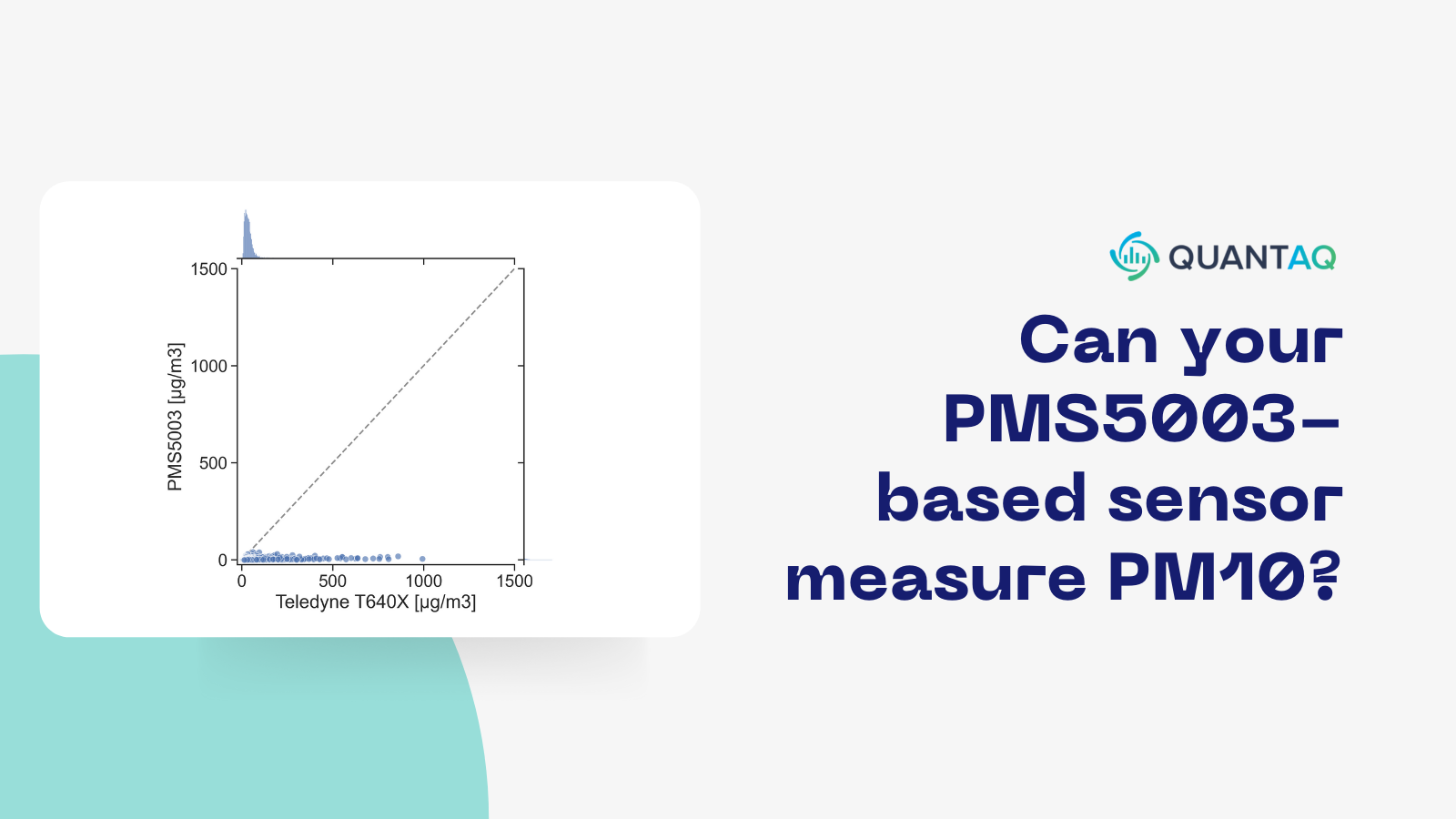 1500
1000
500
0
PMS5003 [µg/m3]
0
500
1000
1500
Teledyne T640X [µg/m3]

QUANTAQ

Can your PMS5003-based sensor measure PM10?